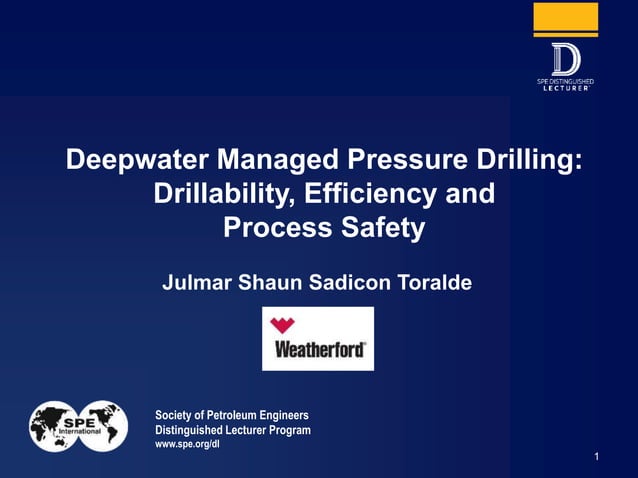 D
SPE DISTINGUISHED LECTURER

Deepwater Managed Pressure Drilling: Drillability, Efficiency and Process Safety

Julmar Shaun Sadicon Toralde

Weatherford

SPE International

Society of Petroleum Engineers
Distinguished Lecturer Program
www.spe.org/dl

1